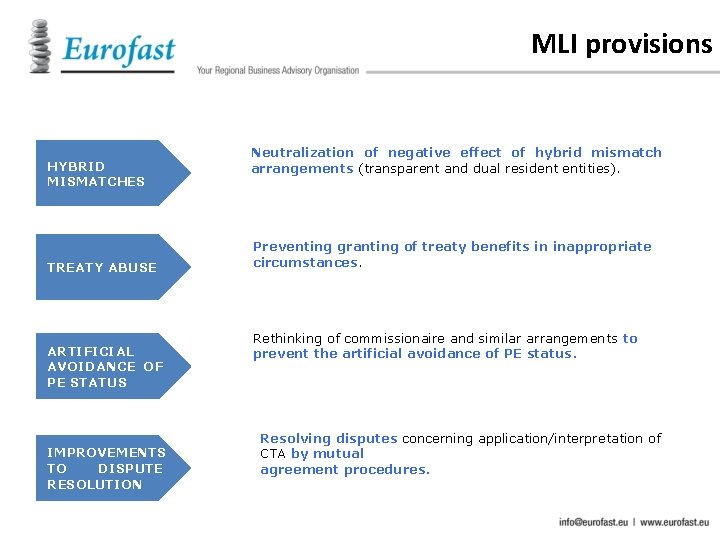 Eurofast

Your Regional Business Advisory Organisation

MLI provisions

HYBRID MISMATCHES

Neutralization of negative effect of hybrid mismatch arrangements (transparent and dual resident entities).

TREATY ABUSE

Preventing granting of treaty benefits in inappropriate circumstances.

ARTIFICIAL AVOIDANCE OF PE STATUS

Rethinking of commissionaire and similar arrangements to prevent the artificial avoidance of PE status.

IMPROVEMENTS TO DISPUTE RESOLUTION

Resolving disputes concerning application/interpretation of CTA by mutual agreement procedures.

info@eurofast.eu | www.eurofast.eu